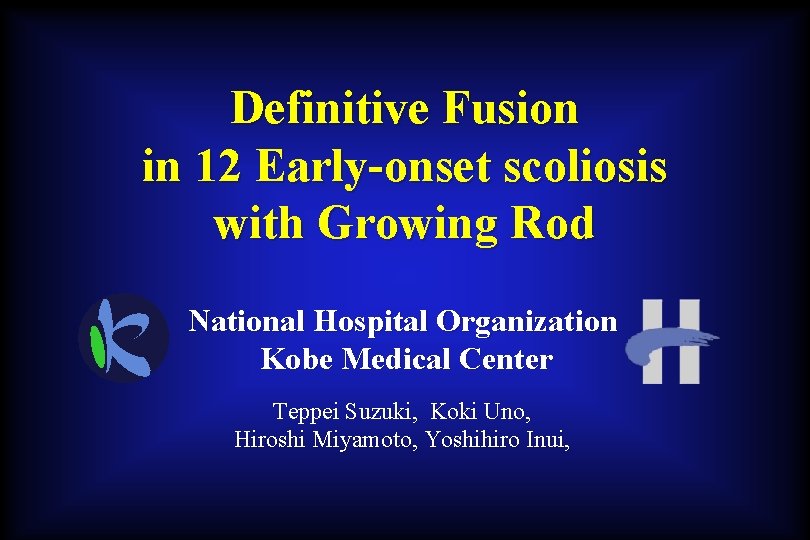 Definitive Fusion
in 12 Early-onset scoliosis
with Growing Rod

National Hospital Organization
Kobe Medical Center

Teppei Suzuki, Koki Uno,
Hiroshi Miyamoto, Yoshihiro Inui,